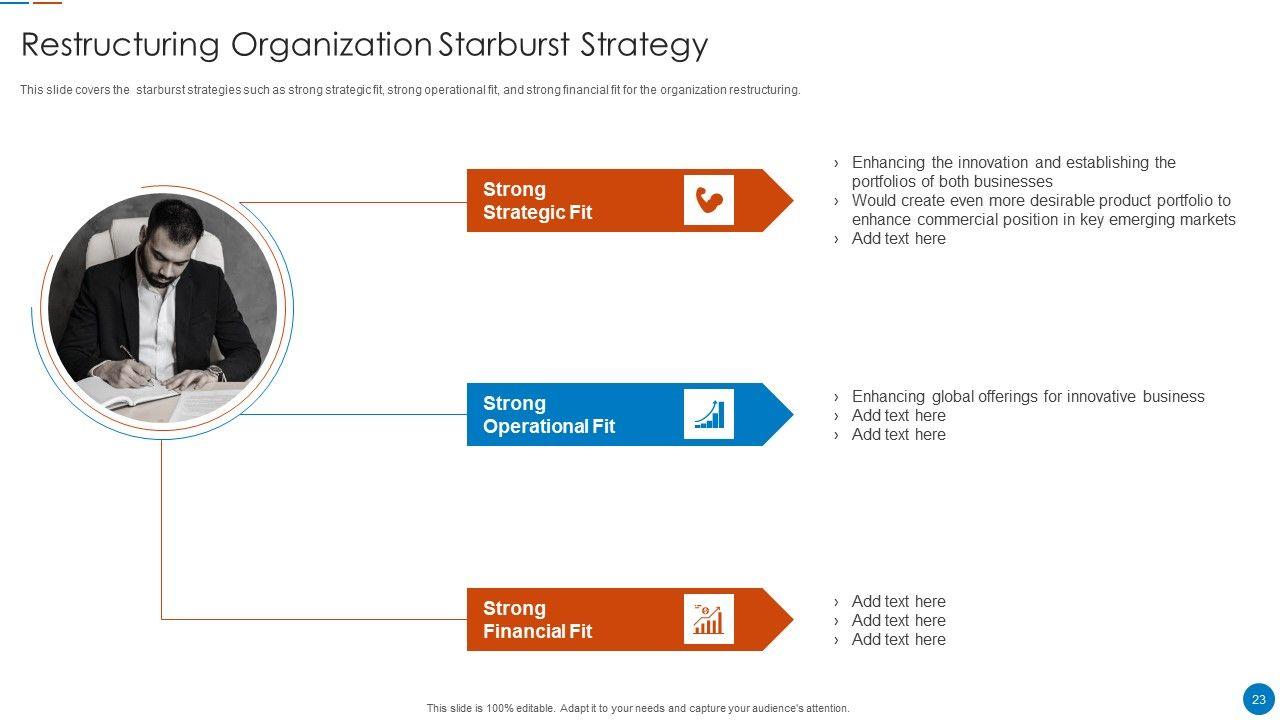 Restructuring Organization Starburst Strategy

This slide covers the starburst strategies such as strong strategic fit, strong operational fit, and strong financial fit for the organization restructuring.

Strong Strategic Fit

› Enhancing the innovation and establishing the portfolios of both businesses
› Would create even more desirable product portfolio to enhance commercial position in key emerging markets
› Add text here

Strong Operational Fit

› Enhancing global offerings for innovative business
› Add text here
› Add text here

Strong Financial Fit

› Add text here
› Add text here
› Add text here

This slide is 100% editable. Adapt it to your needs and capture your audience's attention.

23